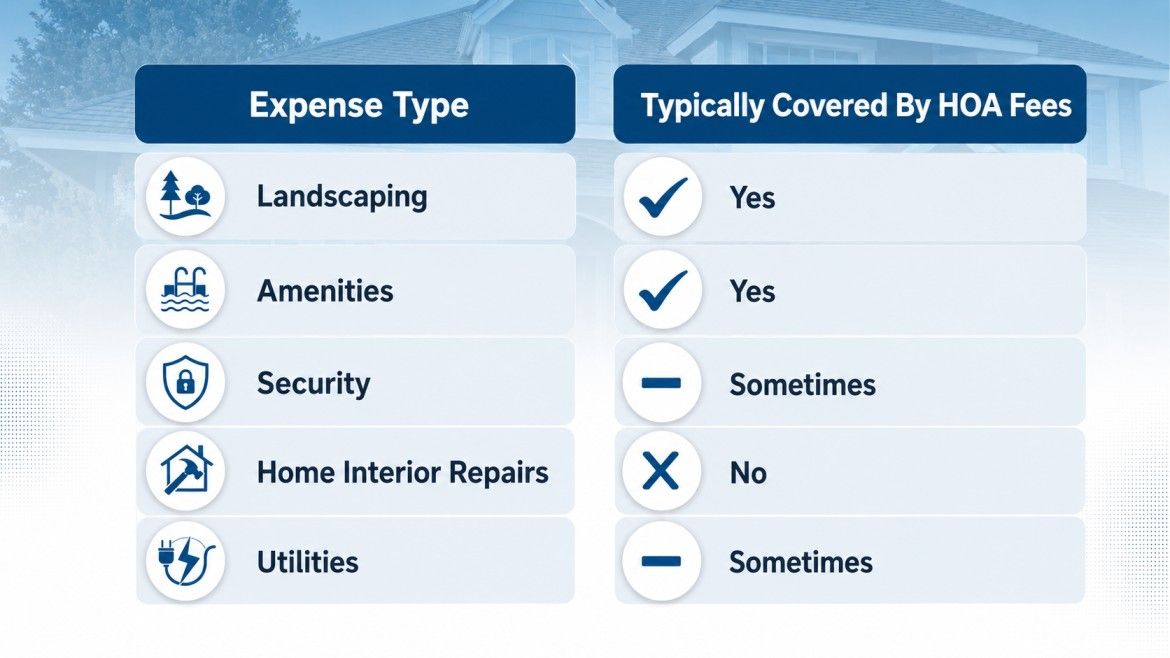 | Expense Type | Typically Covered By HOA Fees |
|---|---|
| Landscaping | Yes |
| Amenities | Yes |
| Security | Sometimes |
| Home Interior Repairs | No |
| Utilities | Sometimes |